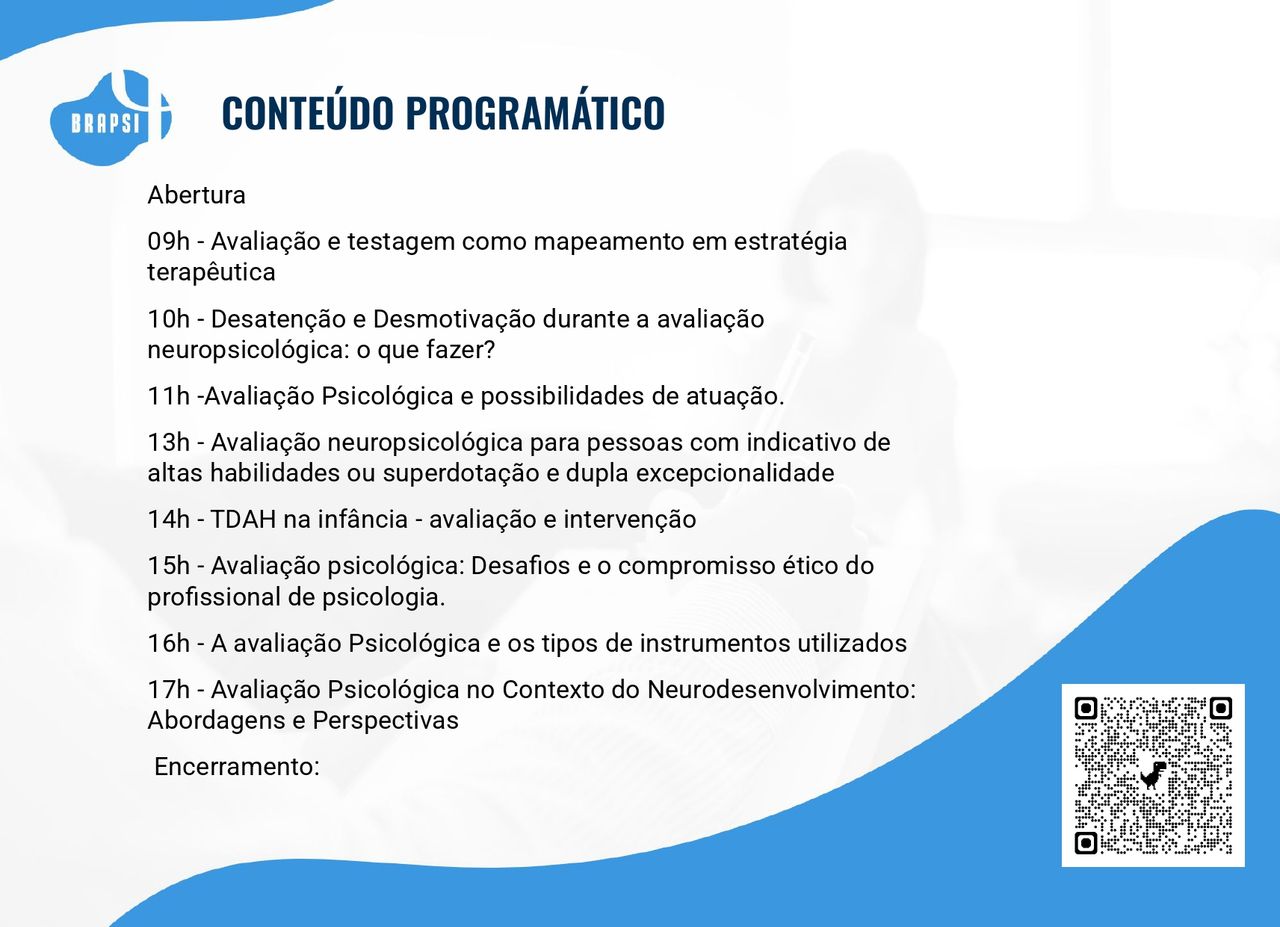 BRAPSI

CONTEÚDO PROGRAMÁTICO

Abertura

09h - Avaliação e testagem como mapeamento em estratégia terapêutica

10h - Desatenção e Desmotivação durante a avaliação neuropsicológica: o que fazer?

11h -Avaliação Psicológica e possibilidades de atuação.

13h - Avaliação neuropsicológica para pessoas com indicativo de altas habilidades ou superdotação e dupla excepcionalidade

14h - TDAH na infância - avaliação e intervenção

15h - Avaliação psicológica: Desafios e o compromisso ético do profissional de psicologia.

16h - A avaliação Psicológica e os tipos de instrumentos utilizados

17h - Avaliação Psicológica no Contexto do Neurodesenvolvimento: Abordagens e Perspectivas

Encerramento: